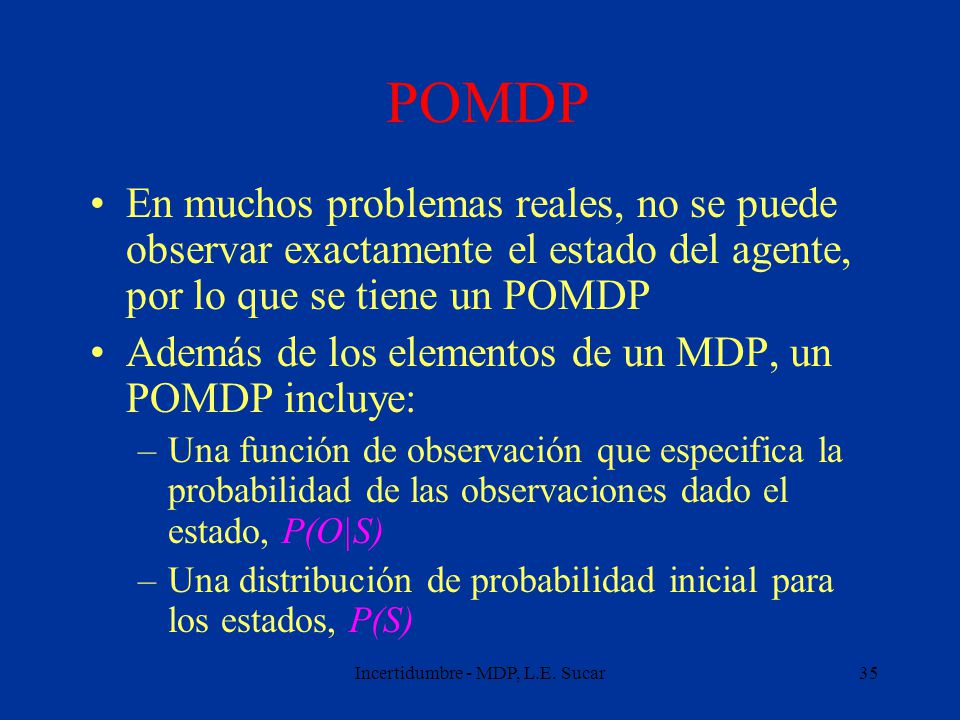 POMDP

• En muchos problemas reales, no se puede observar exactamente el estado del agente, por lo que se tiene un POMDP

• Además de los elementos de un MDP, un POMDP incluye:

– Una función de observación que especifica la probabilidad de las observaciones dado el estado, $P(O|S)$

– Una distribución de probabilidad inicial para los estados, $P(S)$

Incertidumbre - MDP, L.E. Sucar

35